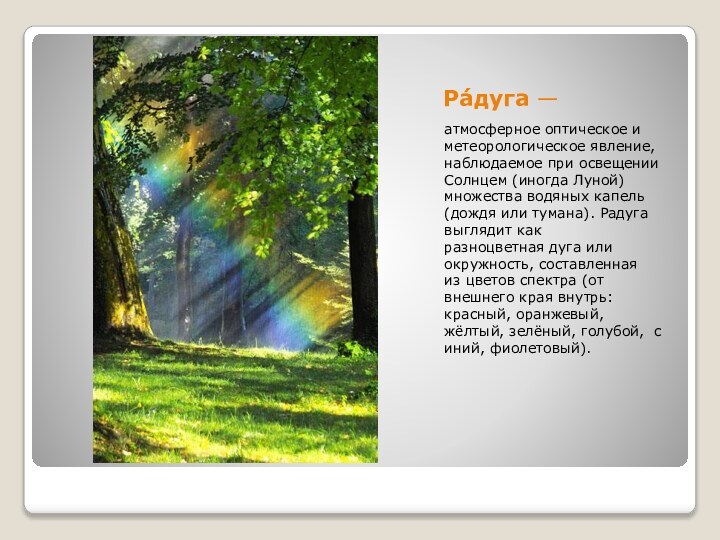 Ра́дуга —

атмосферное оптическое и метеорологическое явление, наблюдаемое при освещении Солнцем (иногда Луной) множества водяных капель (дождя или тумана). Радуга выглядит как разноцветная дуга или окружность, составленная из цветов спектра (от внешнего края внутрь: красный, оранжевый, жёлтый, зелёный, голубой, с иний, фиолетовый).